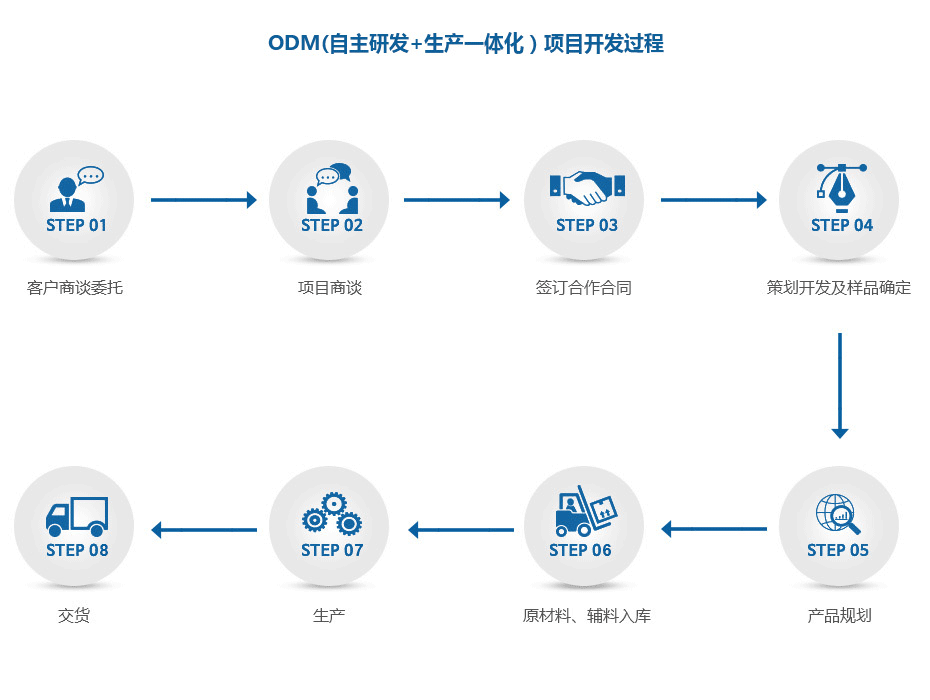 ODM(自主研发+生产一体化 ) 项目开发过程

STEP 01
客户商谈委托

STEP 02
项目商谈

STEP 03
签订合作合同

STEP 04
策划开发及样品确定

STEP 05
产品规划

STEP 06
原材料、辅料入库

STEP 07
生产

STEP 08
交货